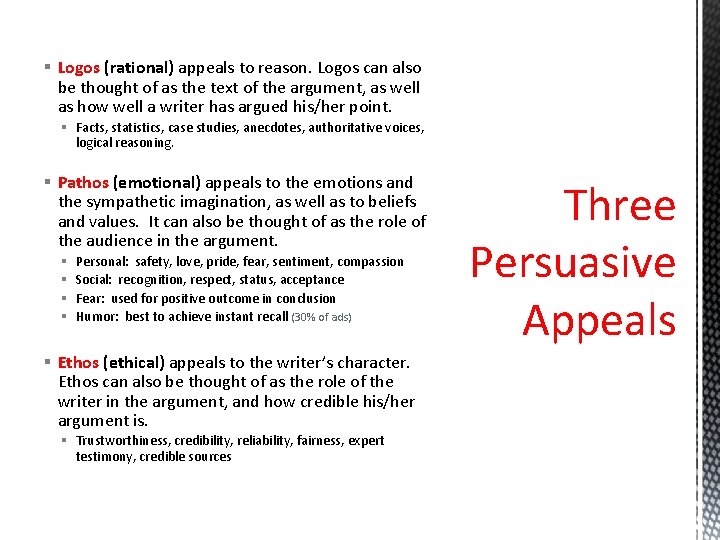 Three Persuasive Appeals

▪ Logos (rational) appeals to reason. Logos can also be thought of as the text of the argument, as well as how well a writer has argued his/her point.
▪ Facts, statistics, case studies, anecdotes, authoritative voices, logical reasoning.

▪ Pathos (emotional) appeals to the emotions and the sympathetic imagination, as well as to beliefs and values. It can also be thought of as the role of the audience in the argument.
▪ Personal: safety, love, pride, fear, sentiment, compassion
▪ Social: recognition, respect, status, acceptance
▪ Fear: used for positive outcome in conclusion
▪ Humor: best to achieve instant recall (30% of ads)

▪ Ethos (ethical) appeals to the writer's character. Ethos can also be thought of as the role of the writer in the argument, and how credible his/her argument is.
▪ Trustworthiness, credibility, reliability, fairness, expert testimony, credible sources